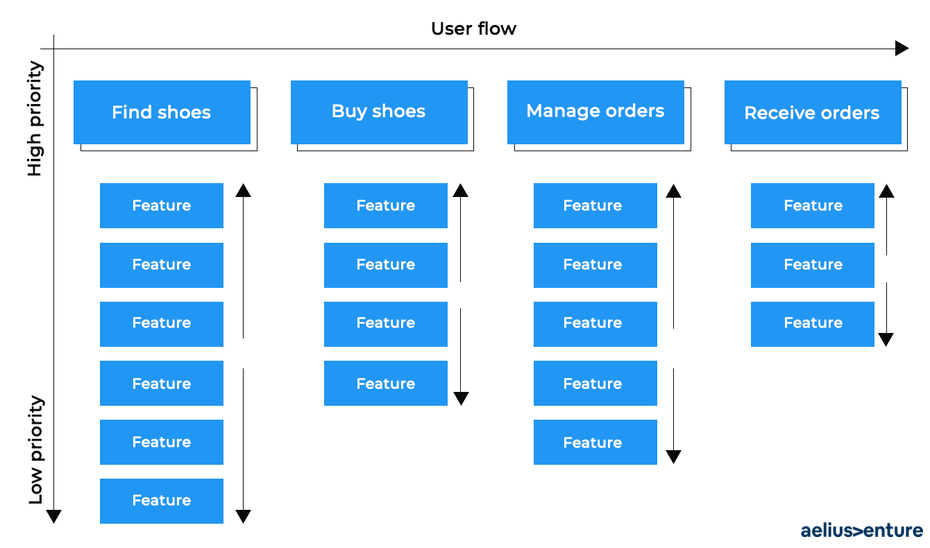 User flow

High priority

Low priority

Find shoes

Feature
Feature
Feature
Feature
Feature
Feature

Buy shoes

Feature
Feature
Feature
Feature

Manage orders

Feature
Feature
Feature
Feature
Feature

Receive orders

Feature
Feature
Feature

aelius>enture